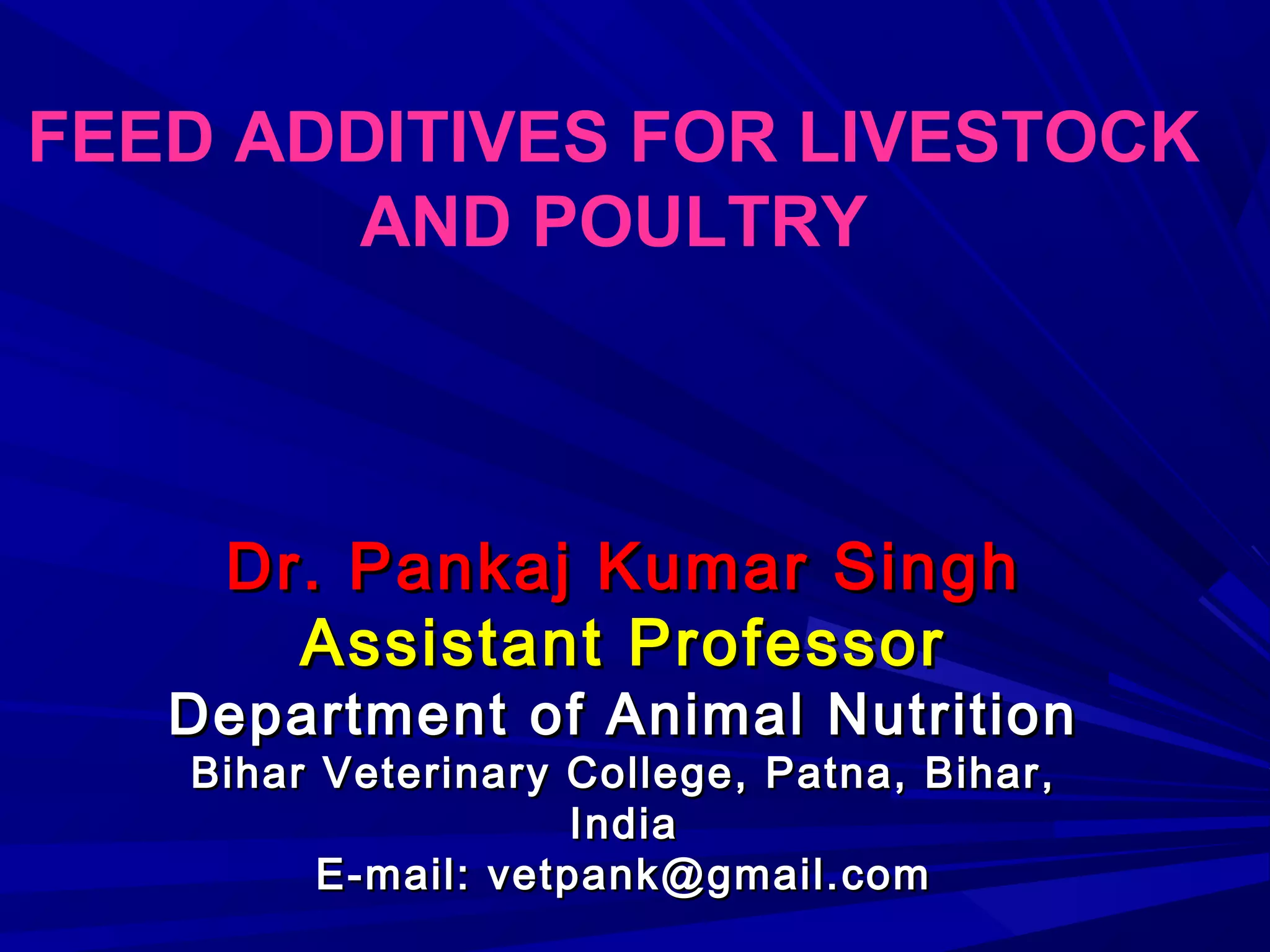 FEED ADDITIVES FOR LIVESTOCK AND POULTRY

Dr. Pankaj Kumar Singh
Assistant Professor
Department of Animal Nutrition
Bihar Veterinary College, Patna, Bihar, India
E-mail: vetpank@gmail.com